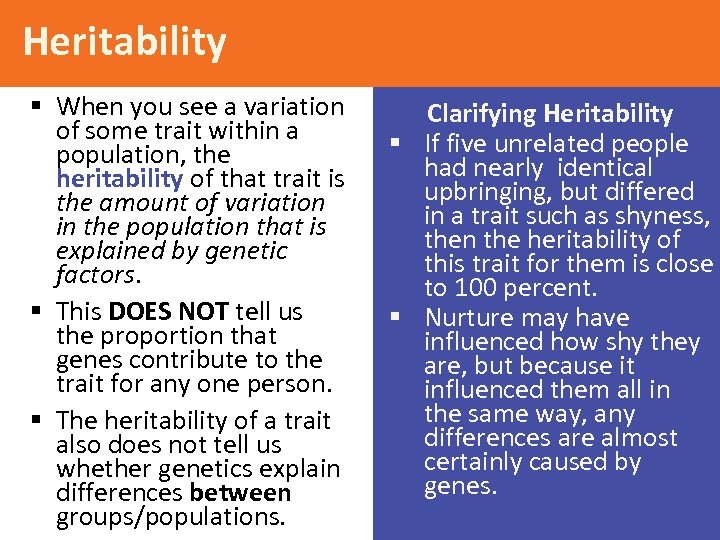 Heritability

▪ When you see a variation of some trait within a population, the heritability of that trait is the amount of variation in the population that is explained by genetic factors.

▪ This DOES NOT tell us the proportion that genes contribute to the trait for any one person.

▪ The heritability of a trait also does not tell us whether genetics explain differences between groups/populations.

Clarifying Heritability

▪ If five unrelated people had nearly identical upbringing, but differed in a trait such as shyness, then the heritability of this trait for them is close to 100 percent.

▪ Nurture may have influenced how shy they are, but because it influenced them all in the same way, any differences are almost certainly caused by genes.